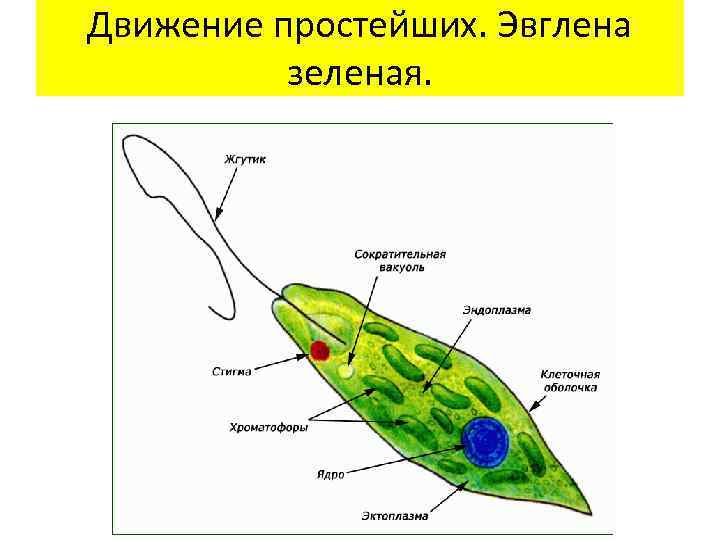 Движение простейших. Эвглена зеленая.

Жгутик

Сократительная вакуоль

Эндоплазма

Стигма

Клеточная оболочка

Хроматофоры

Ядро

Эктоплазма